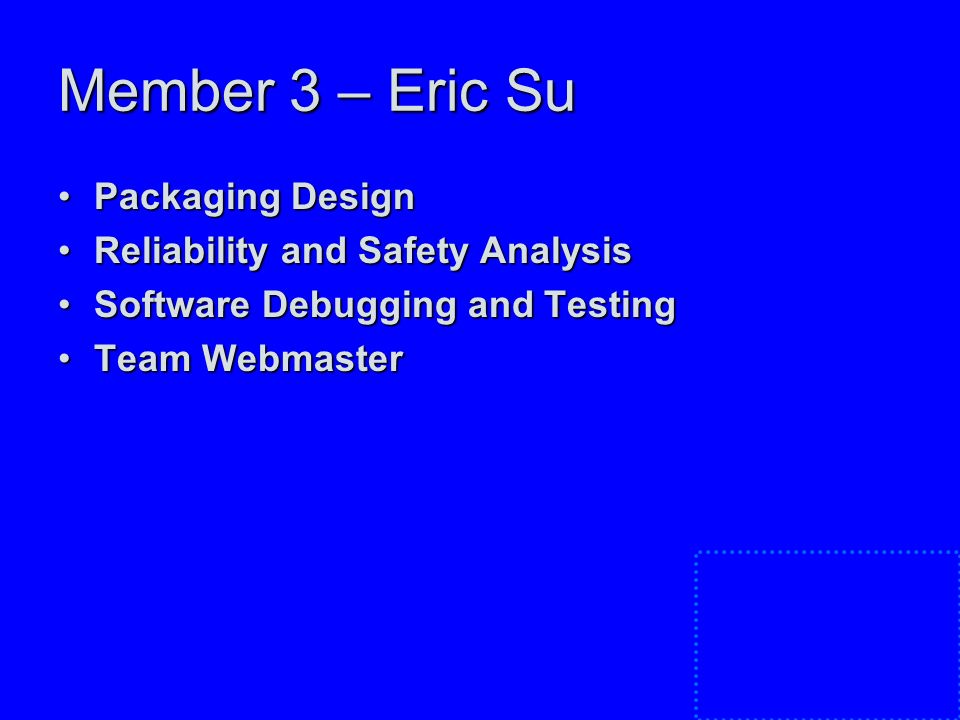 Member 3 – Eric Su

• Packaging Design
• Reliability and Safety Analysis
• Software Debugging and Testing
• Team Webmaster